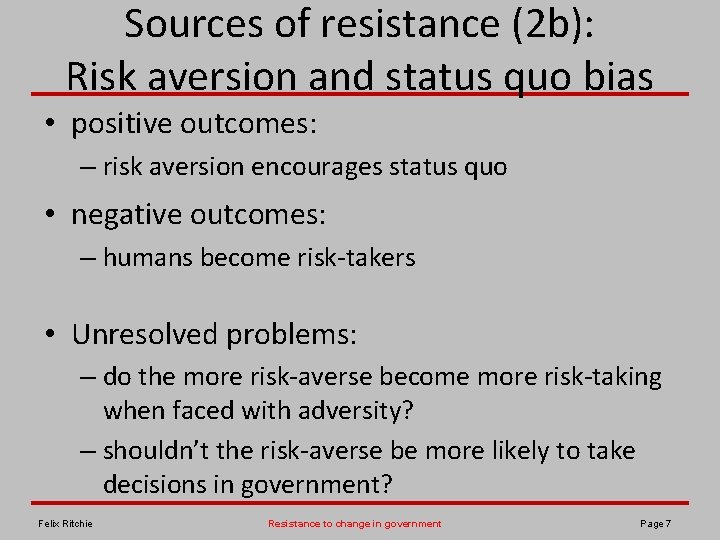 Sources of resistance (2b): Risk aversion and status quo bias

• positive outcomes:
– risk aversion encourages status quo

• negative outcomes:
– humans become risk-takers

• Unresolved problems:
– do the more risk-averse become more risk-taking when faced with adversity?
– shouldn't the risk-averse be more likely to take decisions in government?

Felix Ritchie

Resistance to change in government

Page 7